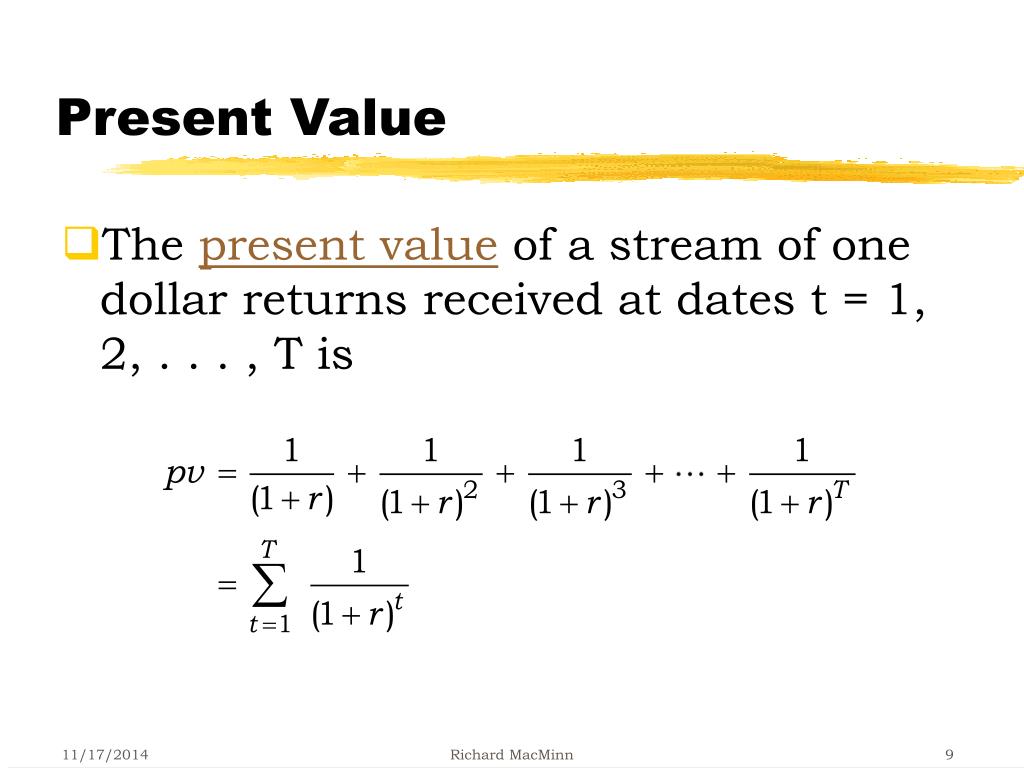 Present Value

The present value of a stream of one dollar returns received at dates t = 1, 2, . . . , T is

$pv = \frac{1}{(1+r)} + \frac{1}{(1+r)^2} + \frac{1}{(1+r)^3} + \cdots + \frac{1}{(1+r)^T}$

$= \sum_{t=1}^{T} \frac{1}{(1+r)^t}$

11/17/2014 Richard MacMinn 9